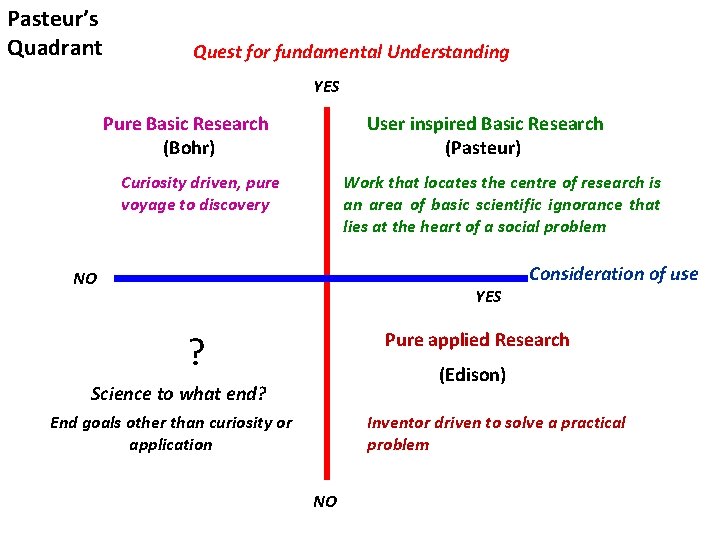 Pasteur's Quadrant

Quest for fundamental Understanding

YES

Pure Basic Research
(Bohr)

Curiosity driven, pure voyage to discovery

User inspired Basic Research
(Pasteur)

Work that locates the centre of research is an area of basic scientific ignorance that lies at the heart of a social problem

NO

Consideration of use

YES

?

Science to what end?

End goals other than curiosity or application

Pure applied Research

(Edison)

Inventor driven to solve a practical problem

NO